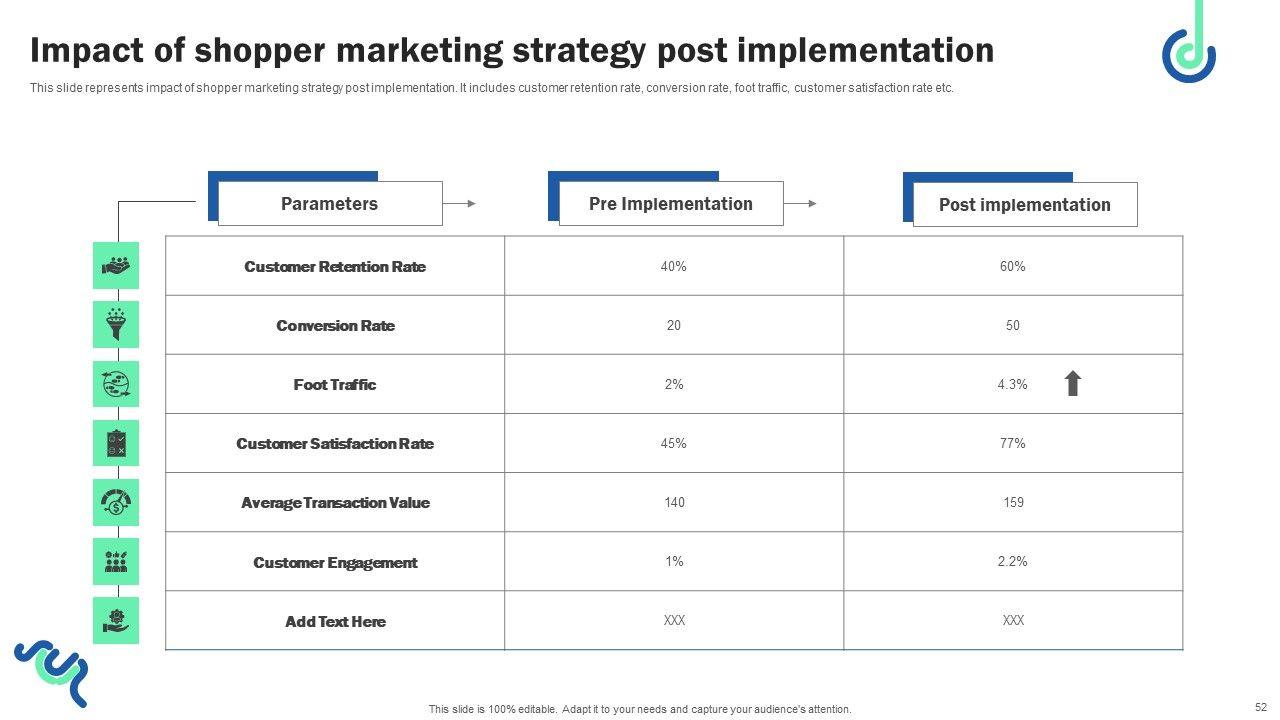 Impact of shopper marketing strategy post implementation

This slide represents impact of shopper marketing strategy post implementation. It includes customer retention rate, conversion rate, foot traffic, customer satisfaction rate etc.

| Parameters | Pre Implementation | Post implementation |
|---|---|---|
| Customer Retention Rate | 40% | 60% |
| Conversion Rate | 20 | 50 |
| Foot Traffic | 2% | 4.3% |
| Customer Satisfaction Rate | 45% | 77% |
| Average Transaction Value | 140 | 159 |
| Customer Engagement | 1% | 2.2% |
| Add Text Here | XXX | XXX |

This slide is 100% editable. Adapt it to your needs and capture your audience's attention.

52